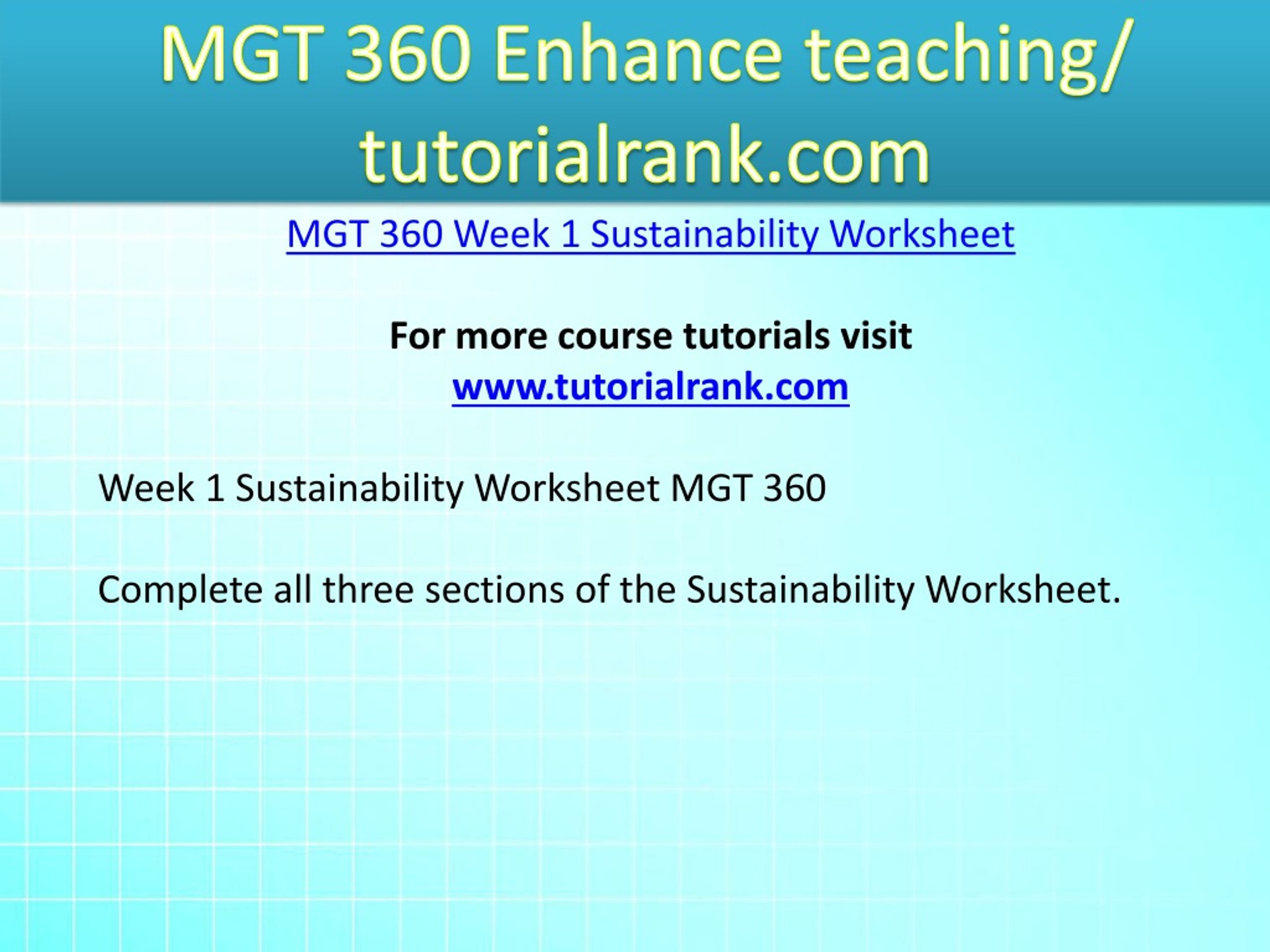 MGT 360 Enhance teaching/ tutorialrank.com

MGT 360 Week 1 Sustainability Worksheet

For more course tutorials visit
www.tutorialrank.com

Week 1 Sustainability Worksheet MGT 360

Complete all three sections of the Sustainability Worksheet.